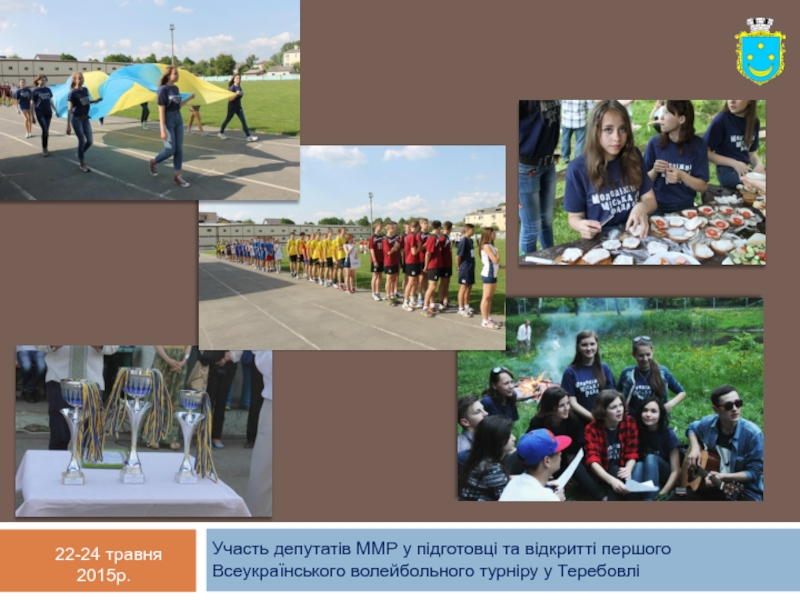 Молодіжна міська рада

22-24 травня 2015р.

Участь депутатів ММР у підготовці та відкритті першого Всеукраїнського волейбольного турніру у Теребовлі